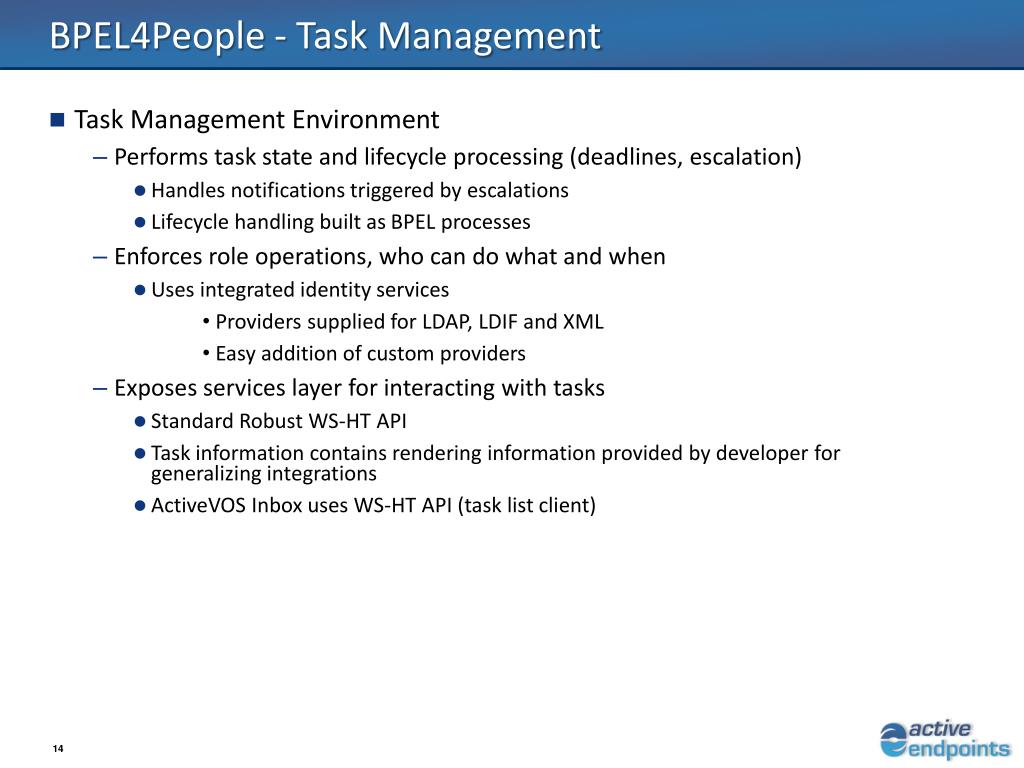 BPEL4People - Task Management

■ Task Management Environment

– Performs task state and lifecycle processing (deadlines, escalation)

● Handles notifications triggered by escalations

● Lifecycle handling built as BPEL processes

– Enforces role operations, who can do what and when

● Uses integrated identity services

• Providers supplied for LDAP, LDIF and XML

• Easy addition of custom providers

– Exposes services layer for interacting with tasks

● Standard Robust WS-HT API

● Task information contains rendering information provided by developer for generalizing integrations

● ActiveVOS Inbox uses WS-HT API (task list client)

14

active endpoints